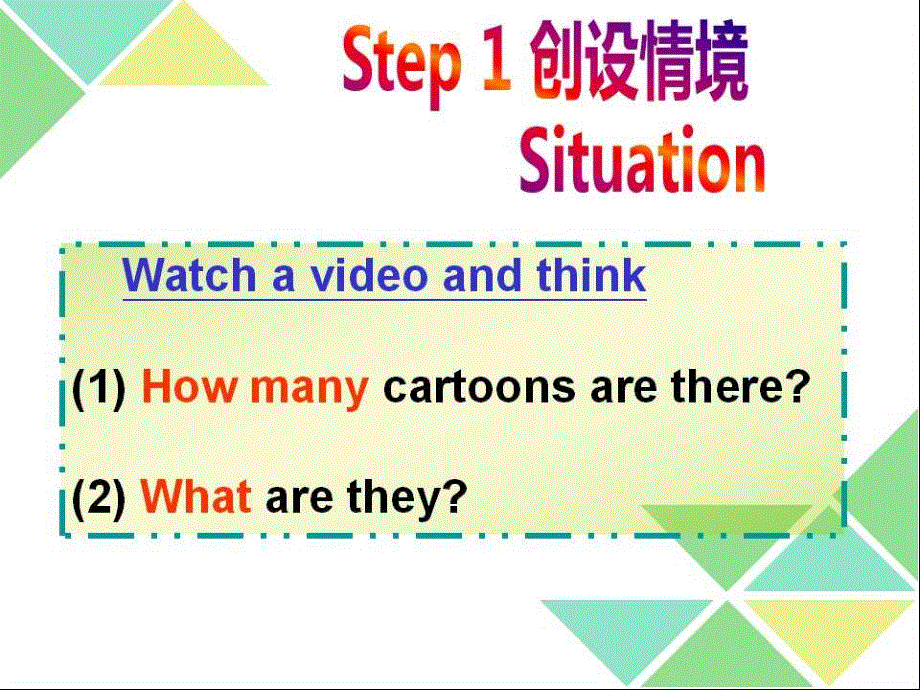 Step 1 创设情境
Situation

Watch a video and think

(1) How many cartoons are there?

(2) What are they?